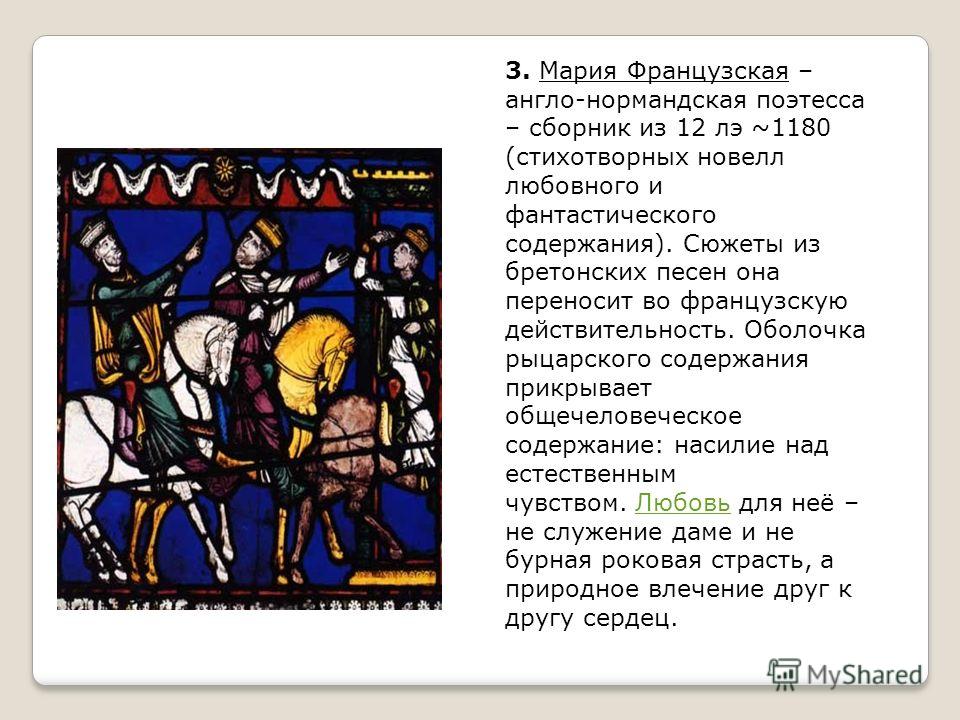 3. Мария Французская – англо-нормандская поэтесса – сборник из 12 лэ ~1180 (стихотворных новелл любовного и фантастического содержания). Сюжеты из бретонских песен она переносит во французскую действительность. Оболочка рыцарского содержания прикрывает общечеловеческое содержание: насилие над естественным чувством. Любовь для неё – не служение даме и не бурная роковая страсть, а природное влечение друг к другу сердец.

MyShared